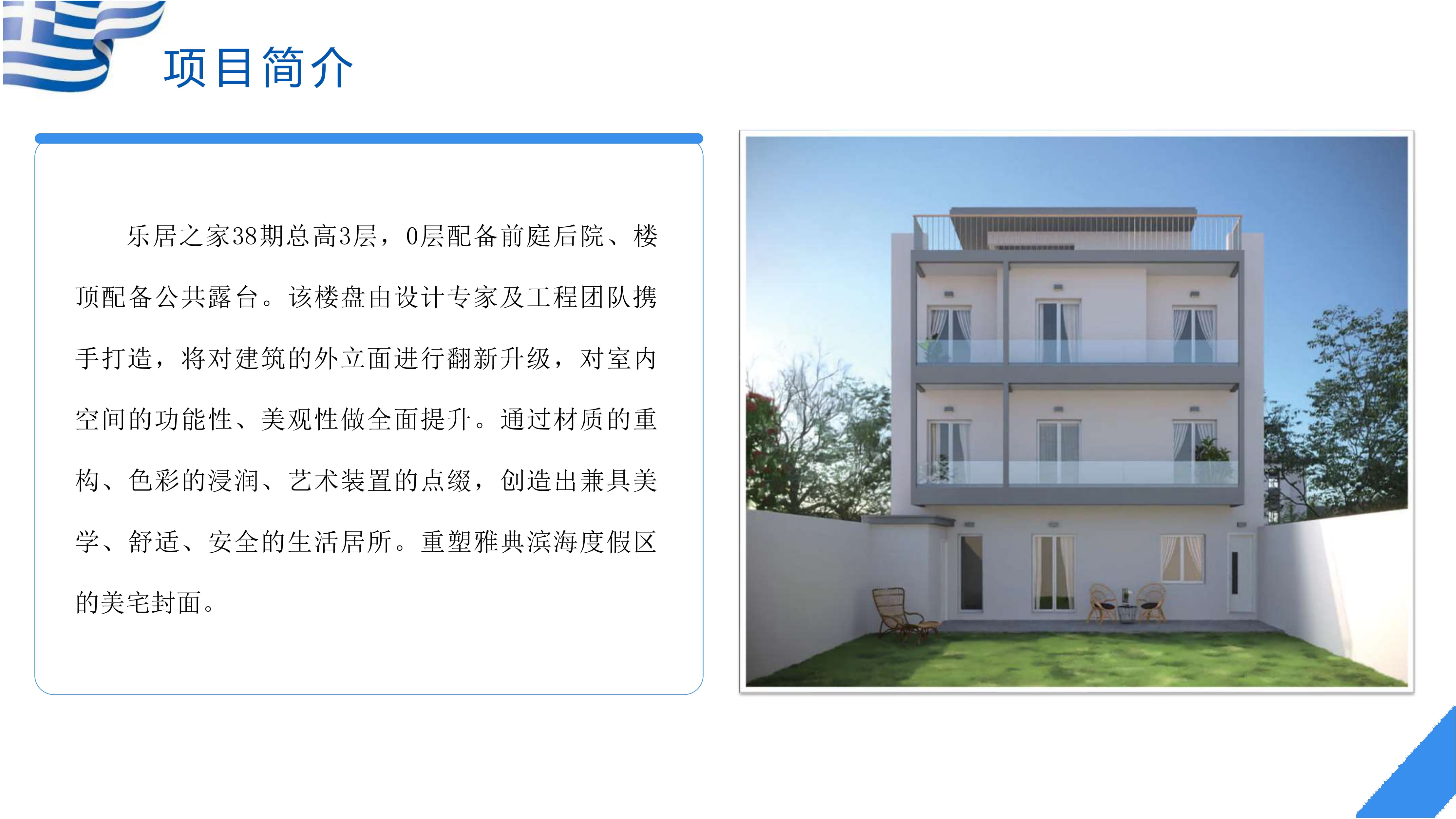 项目简介

乐居之家38期总高3层，0层配备前庭后院、楼顶配备公共露台。该楼盘由设计专家及工程团队携手打造，将对建筑的外立面进行翻新升级，对室内空间的功能性、美观性做全面提升。通过材质的重构、色彩的浸润、艺术装置的点缀，创造出兼具美学、舒适、安全的生活居所。重塑雅典滨海度假区的美宅封面。